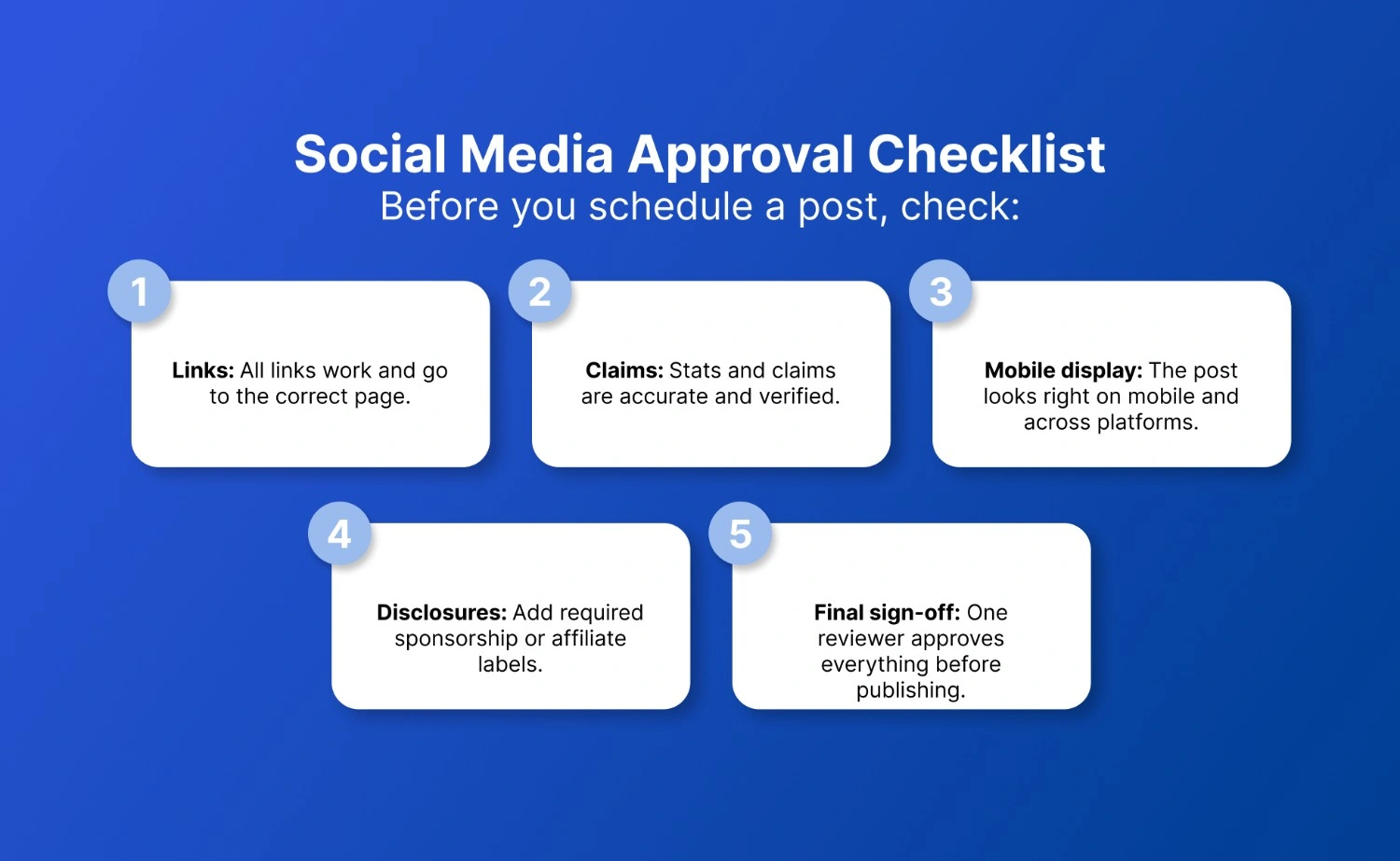 Social Media Approval Checklist
Before you schedule a post, check:

1

Links: All links work and go to the correct page.

2

Claims: Stats and claims are accurate and verified.

3

Mobile display: The post looks right on mobile and across platforms.

4

Disclosures: Add required sponsorship or affiliate labels.

5

Final sign-off: One reviewer approves everything before publishing.